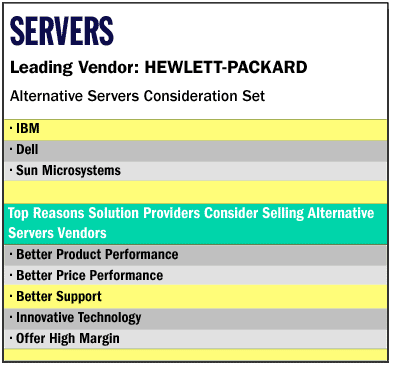 SERVERS

Leading Vendor: HEWLETT-PACKARD

Alternative Servers Consideration Set

· IBM
· Dell
· Sun Microsystems

Top Reasons Solution Providers Consider Selling Alternative Servers Vendors

· Better Product Performance
· Better Price Performance
· Better Support
· Innovative Technology
· Offer High Margin